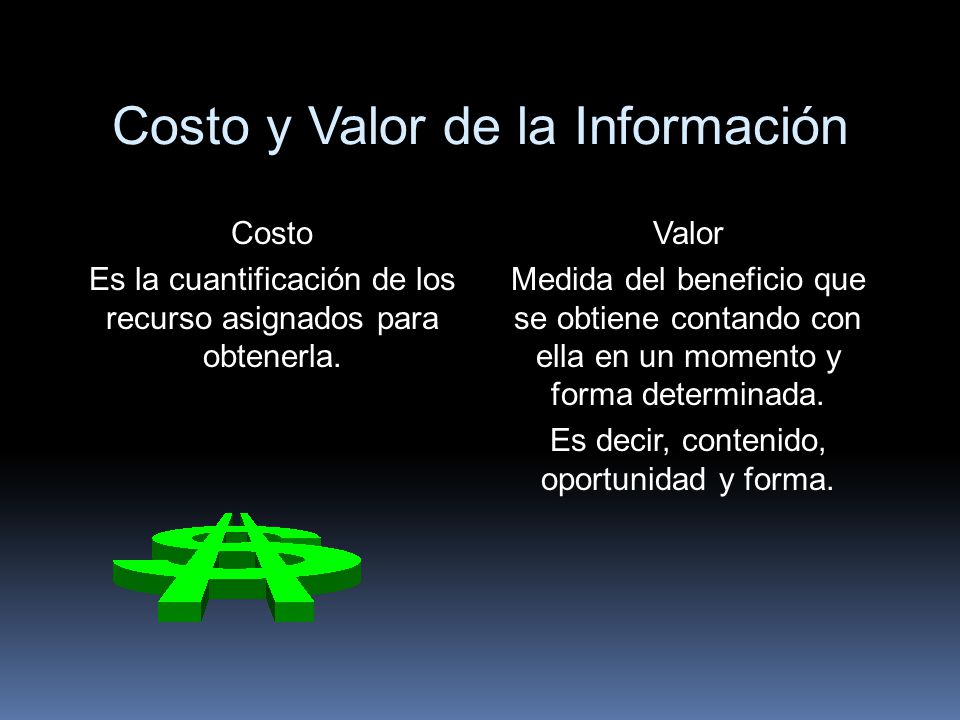 Costo y Valor de la Información

Costo

Es la cuantificación de los recurso asignados para obtenerla.

Valor

Medida del beneficio que se obtiene contando con ella en un momento y forma determinada.

Es decir, contenido, oportunidad y forma.